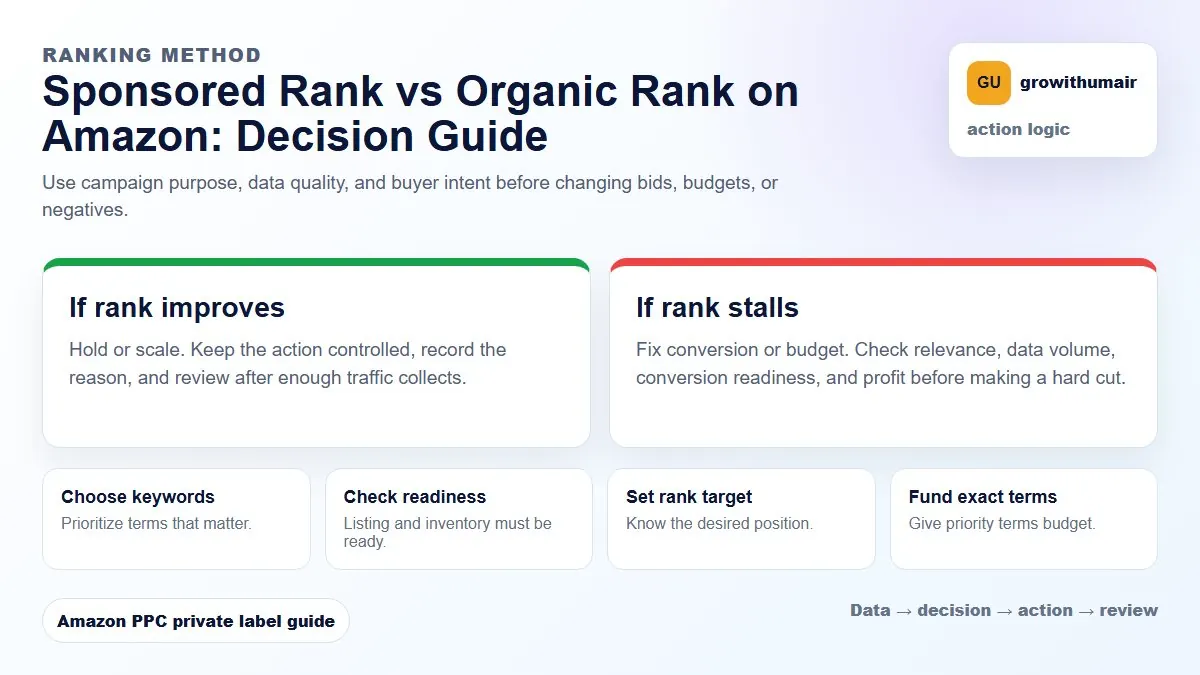 RANKING METHOD

Sponsored Rank vs Organic Rank on Amazon: Decision Guide

Use campaign purpose, data quality, and buyer intent before changing bids, budgets, or negatives.

GU growithumair

action logic

If rank improves

Hold or scale. Keep the action controlled, record the reason, and review after enough traffic collects.

If rank stalls

Fix conversion or budget. Check relevance, data volume, conversion readiness, and profit before making a hard cut.

Choose keywords

Prioritize terms that matter.

Check readiness

Listing and inventory must be ready.

Set rank target

Know the desired position.

Fund exact terms

Give priority terms budget.

Amazon PPC private label guide

Data → decision → action → review